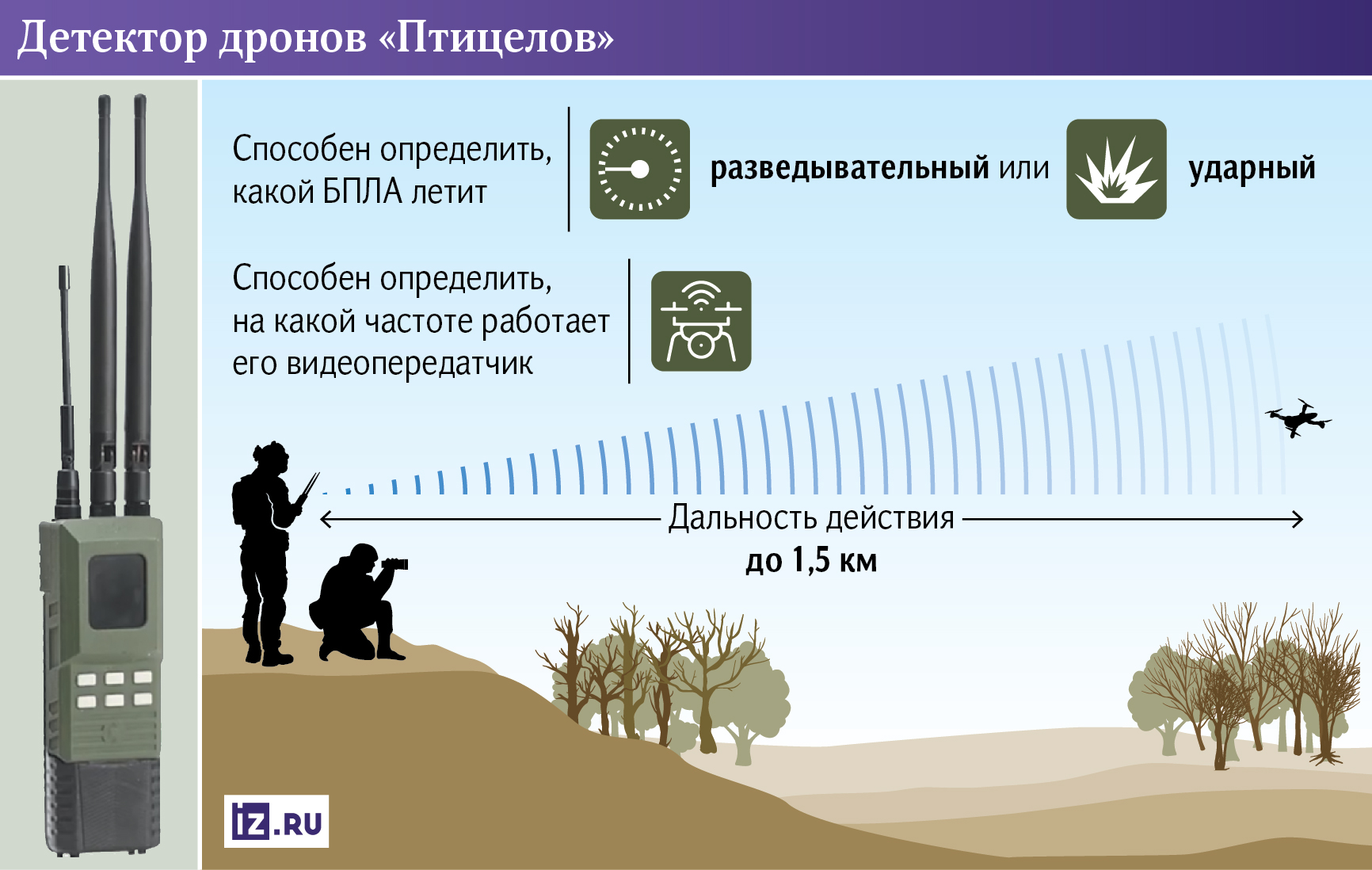 Детектор дронов «Птицелов»

Способен определить, какой БПЛА летит

разведывательный или ударный

Способен определить, на какой частоте работает его видеопередатчик

Дальность действия
до 1,5 км

iz.RU